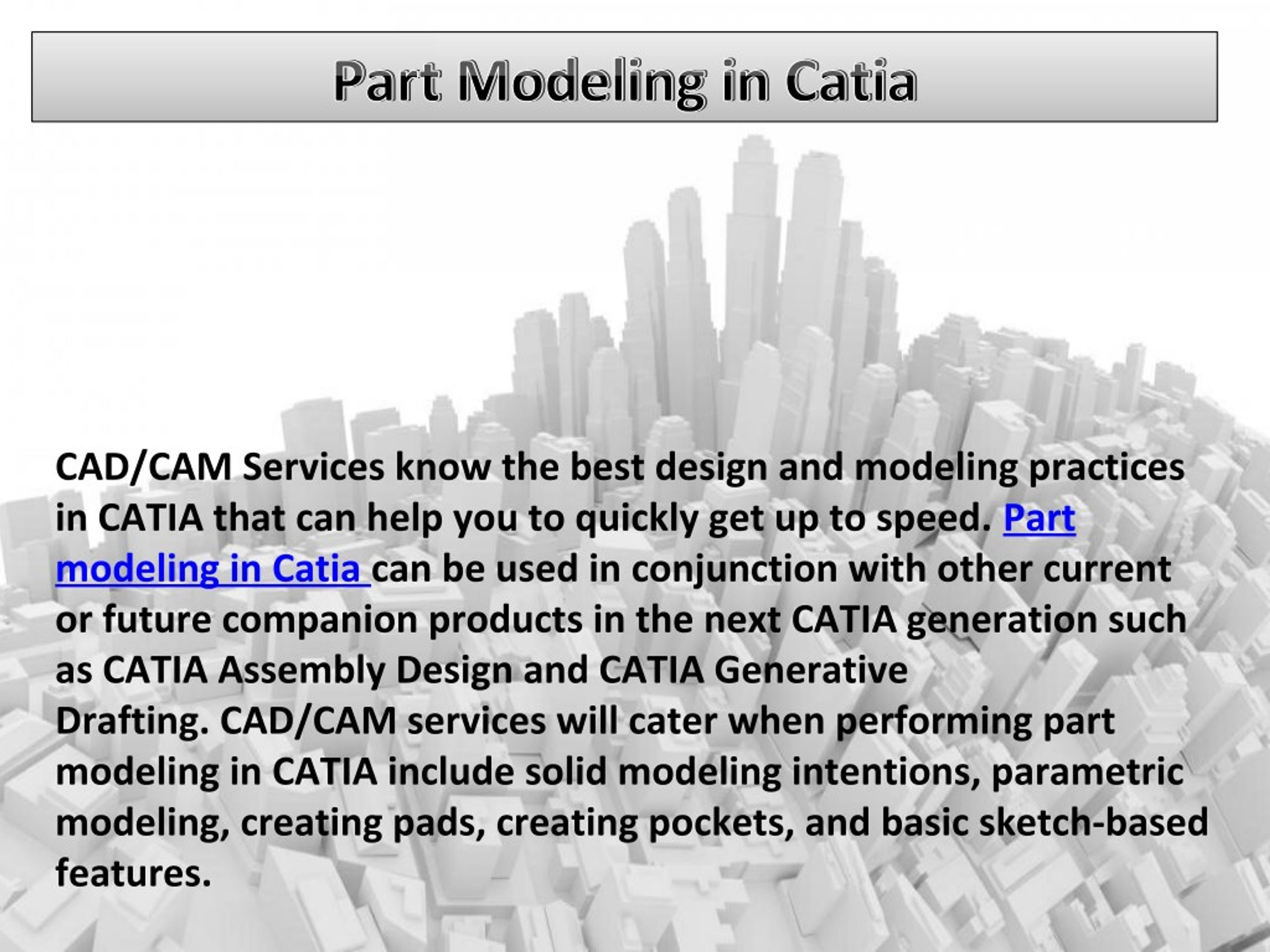 Part Modeling in Catia

CAD/CAM Services know the best design and modeling practices in CATIA that can help you to quickly get up to speed. Part modeling in Catia can be used in conjunction with other current or future companion products in the next CATIA generation such as CATIA Assembly Design and CATIA Generative Drafting. CAD/CAM services will cater when performing part modeling in CATIA include solid modeling intentions, parametric modeling, creating pads, creating pockets, and basic sketch-based features.